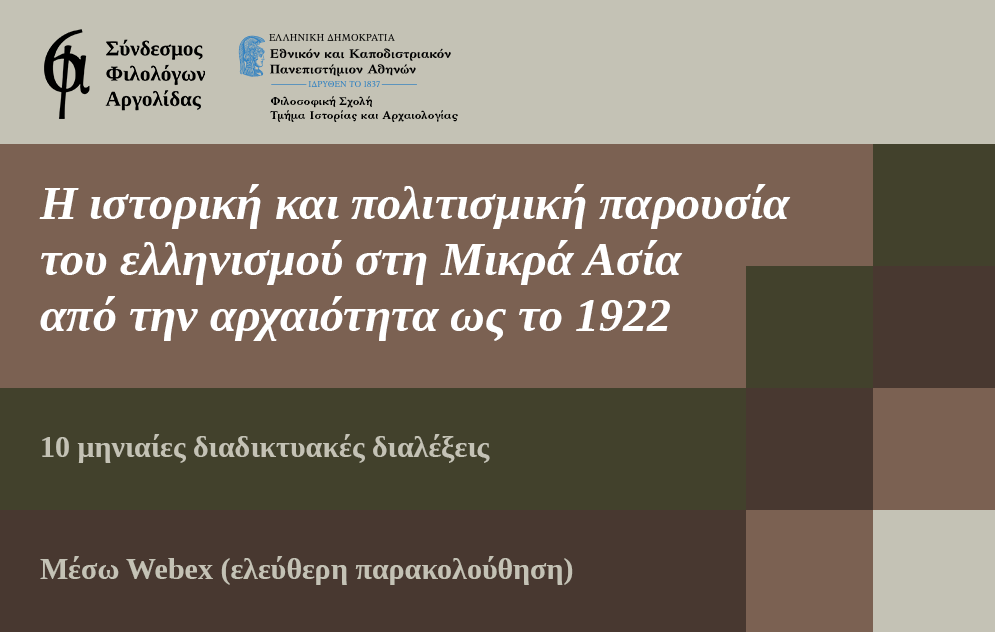 Σύνδεσμος Φιλολόγων Αργολίδας

ΕΛΛΗΝΙΚΗ ΔΗΜΟΚΡΑΤΙΑ
Εθνικόν και Καποδιστριακόν Πανεπιστήμιον Αθηνών
ΙΔΡΥΘΕΝ ΤΟ 1837
Φιλοσοφική Σχολή
Τμήμα Ιστορίας και Αρχαιολογίας

Η ιστορική και πολιτισμική παρουσία του ελληνισμού στη Μικρά Ασία από την αρχαιότητα ως το 1922

10 μηνιαίες διαδικτυακές διαλέξεις

Μέσω Webex (ελεύθερη παρακολούθηση)